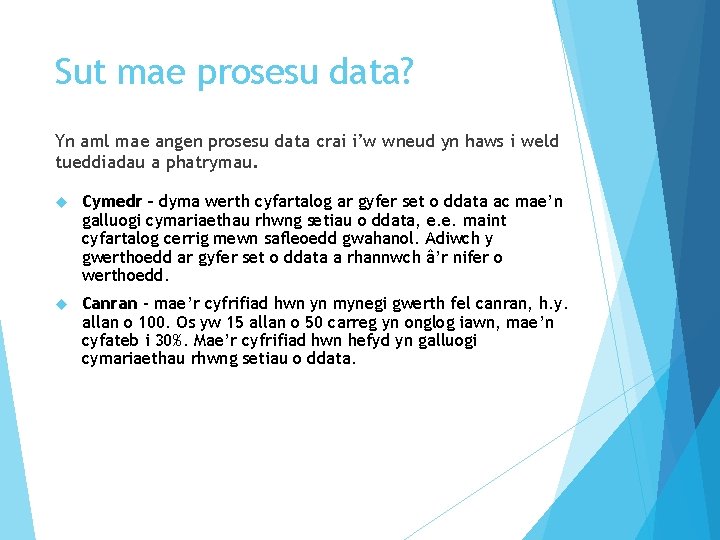 Sut mae prosesu data?

Yn aml mae angen prosesu data crai i'w wneud yn haws i weld tueddiadau a phatrymau.

Cymedr – dyma werth cyfartalog ar gyfer set o ddata ac mae'n galluogi cymariaethau rhwng setiau o ddata, e.e. maint cyfartalog cerrig mewn safleoedd gwahanol. Adiwch y gwerthoedd ar gyfer set o ddata a rhannwch â'r nifer o werthoedd.

Canran - mae'r cyfrifiad hwn yn mynegi gwerth fel canran, h.y. allan o 100. Os yw 15 allan o 50 carreg yn onglog iawn, mae'n cyfateb i 30%. Mae'r cyfrifiad hwn hefyd yn galluogi cymariaethau rhwng setiau o ddata.